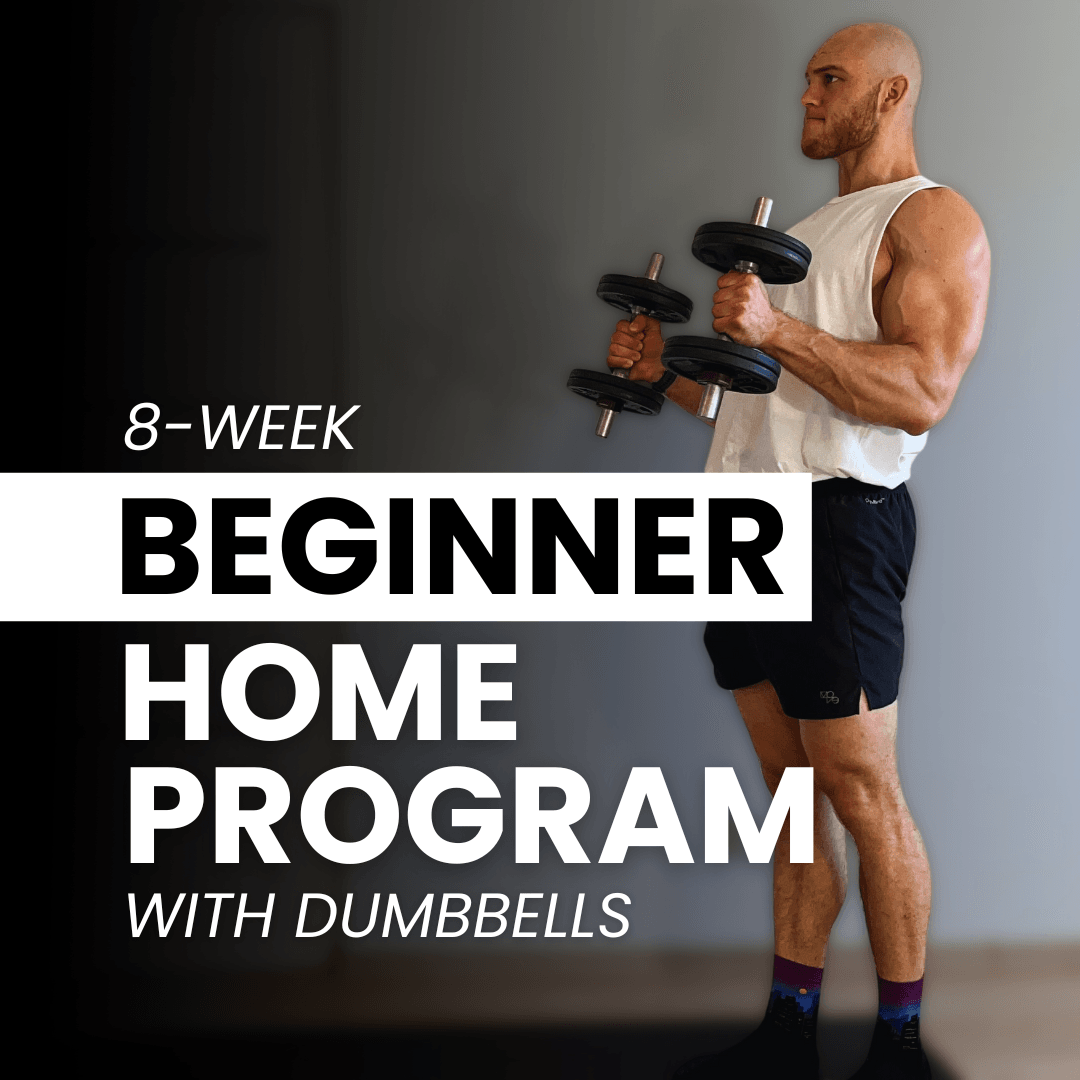 8-WEEK

BEGINNER

HOME PROGRAM

WITH DUMBBELLS